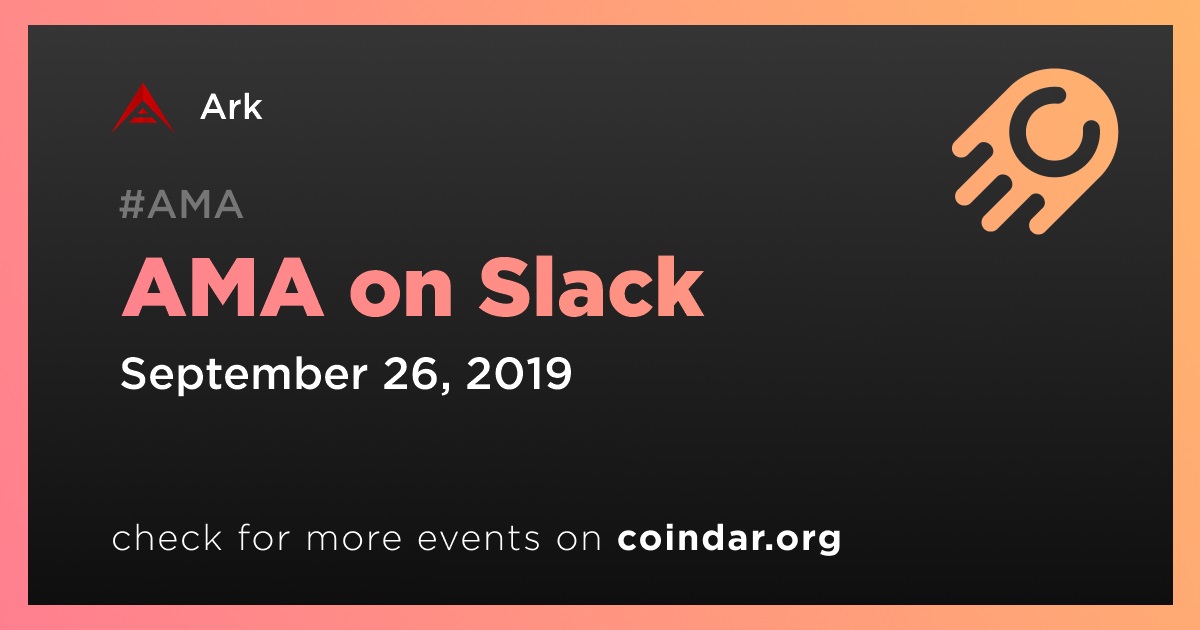 Ark

#AMA

AMA on Slack

September 26, 2019

check for more events on coindar.org